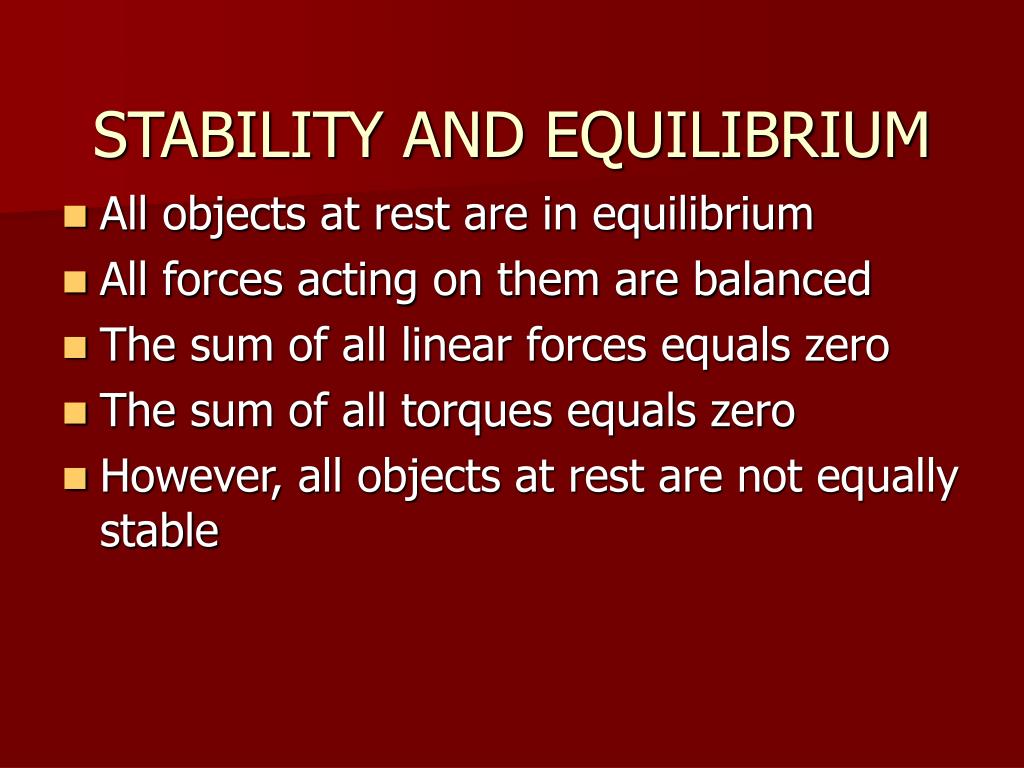 STABILITY AND EQUILIBRIUM

- All objects at rest are in equilibrium
- All forces acting on them are balanced
- The sum of all linear forces equals zero
- The sum of all torques equals zero
- However, all objects at rest are not equally stable